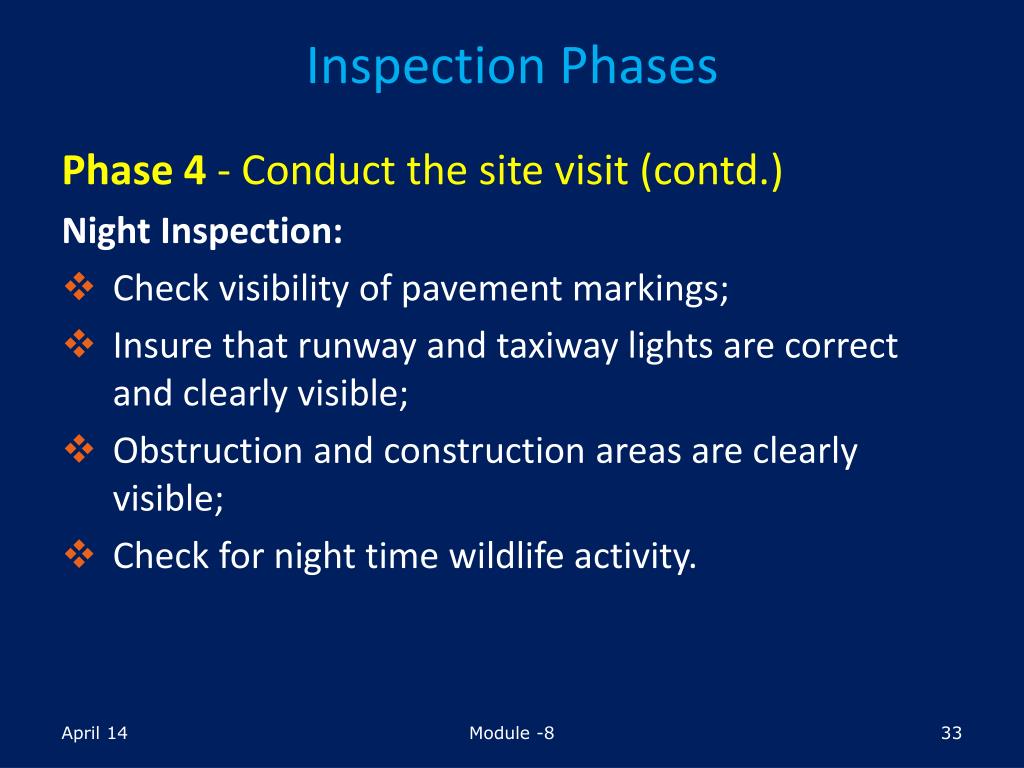 Inspection Phases

Phase 4 - Conduct the site visit (contd.)

Night Inspection:

❖ Check visibility of pavement markings;

❖ Insure that runway and taxiway lights are correct and clearly visible;

❖ Obstruction and construction areas are clearly visible;

❖ Check for night time wildlife activity.

April 14

Module -8

33